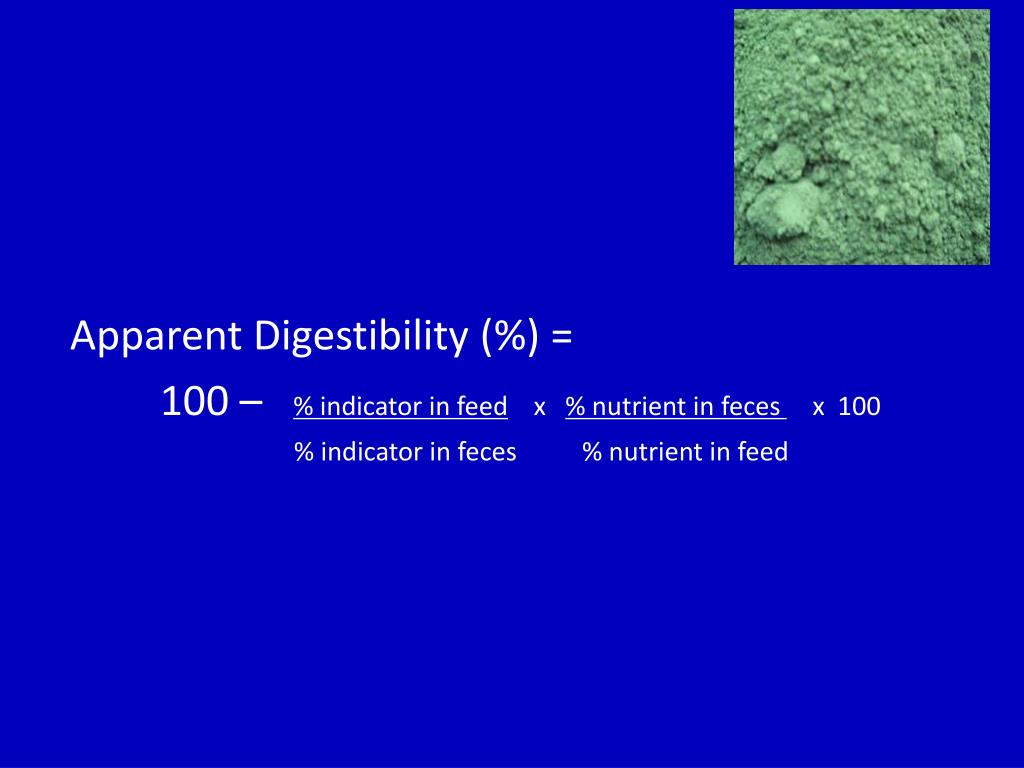 Apparent Digestibility (%) =

$100 - \frac{\text{\% indicator in feed}}{\text{\% indicator in feces}} \times \frac{\text{\% nutrient in feces}}{\text{\% nutrient in feed}} \times 100$